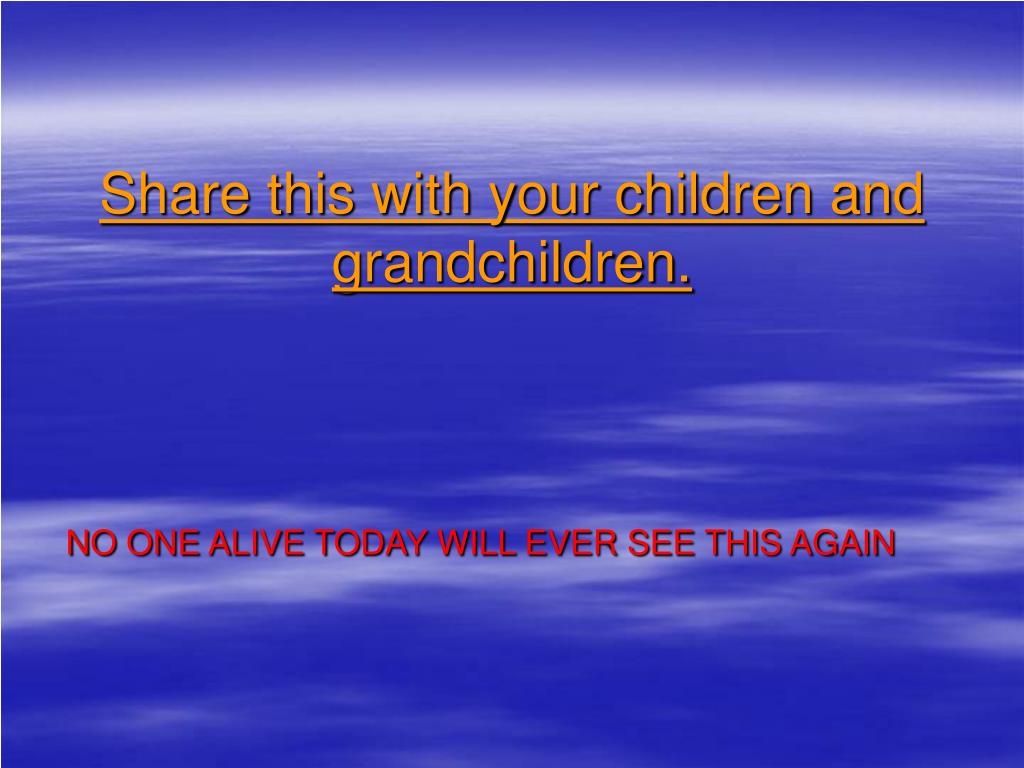 Share this with your children and grandchildren.

NO ONE ALIVE TODAY WILL EVER SEE THIS AGAIN